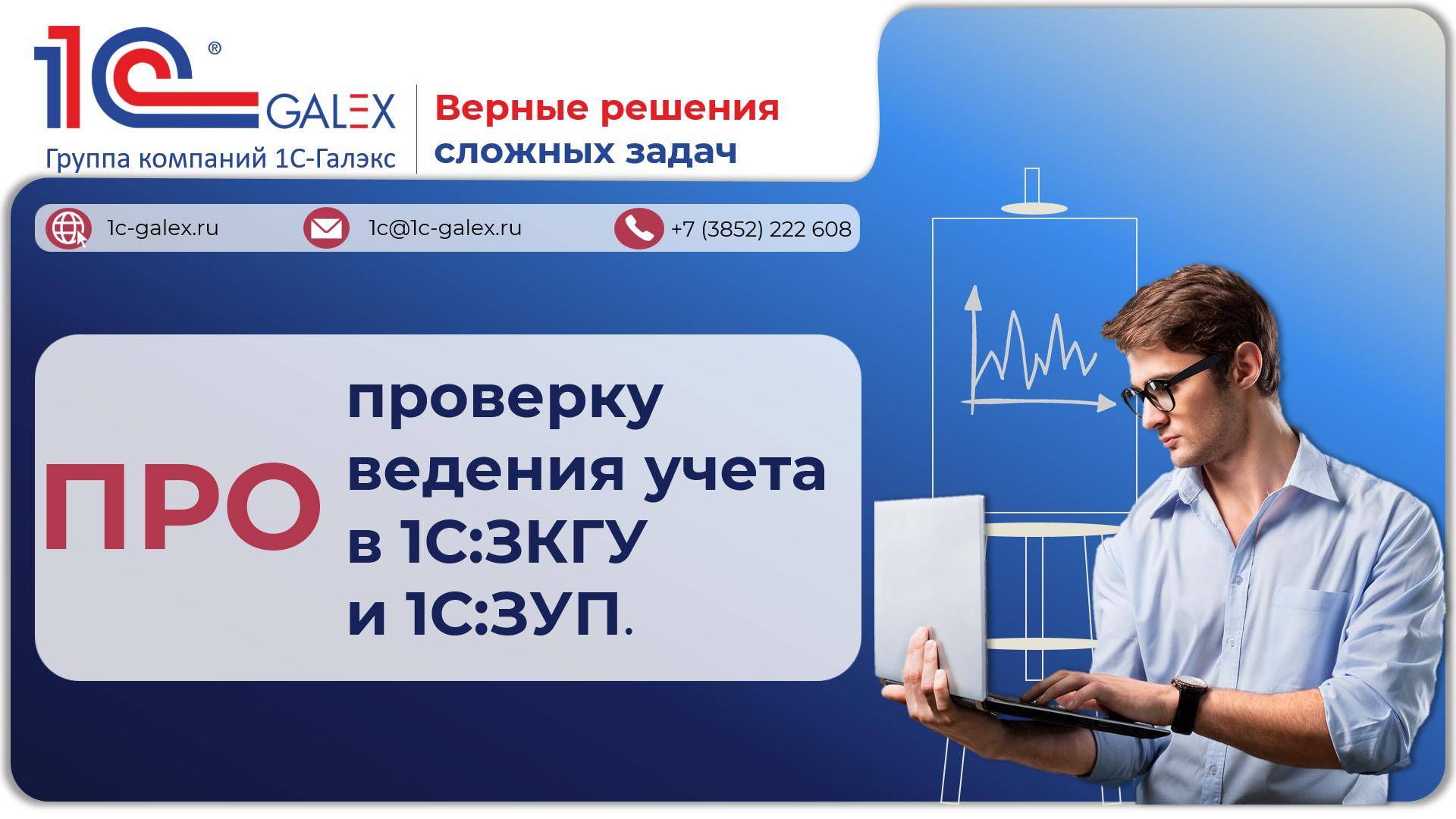 1С® GALEX
Группа компаний 1С-Галэкс

Верные решения сложных задач

1c-galex.ru
1c@1c-galex.ru
+7 (3852) 222 608

ПРО

проверку ведения учета в 1С:ЗКГУ и 1С:ЗУП.